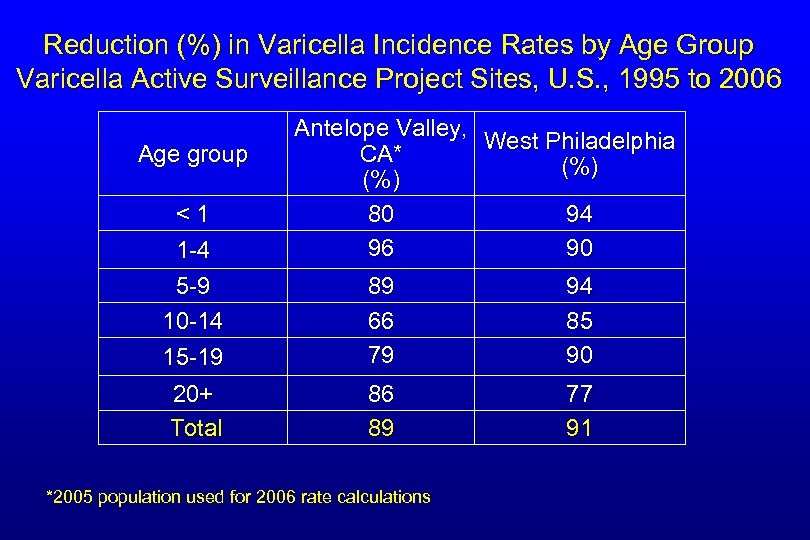 Reduction (%) in Varicella Incidence Rates by Age Group
Varicella Active Surveillance Project Sites, U.S., 1995 to 2006

| Age group | Antelope Valley, CA* (%) | West Philadelphia (%) |
|---|---|---|
| < 1 | 80 | 94 |
| 1-4 | 96 | 90 |
| 5-9 | 89 | 94 |
| 10-14 | 66 | 85 |
| 15-19 | 79 | 90 |
| 20+ | 86 | 77 |
| Total | 89 | 91 |

*2005 population used for 2006 rate calculations